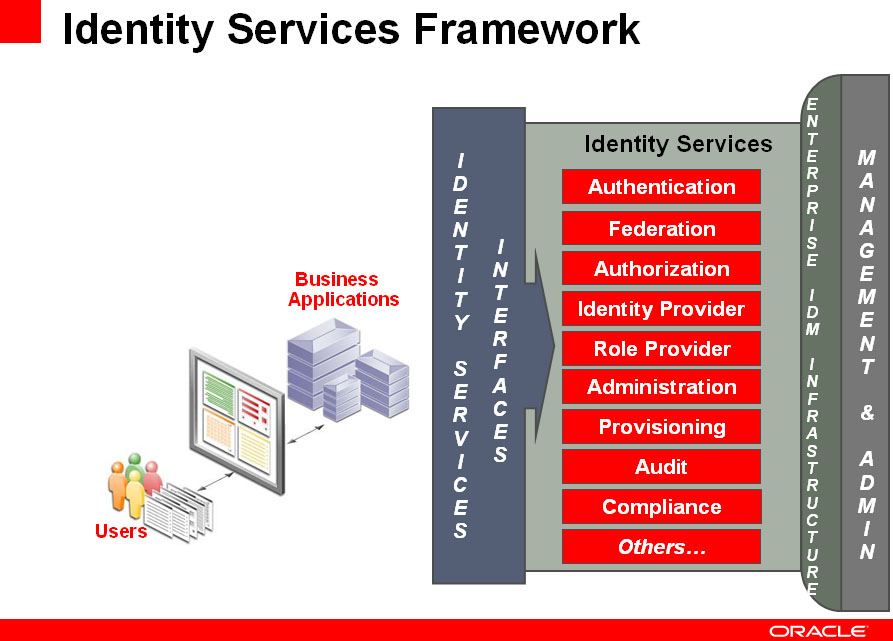 Identity Services Framework

Business Applications

Users

IDENTITY SERVICES

INTERFACES

Identity Services

Authentication

Federation

Authorization

Identity Provider

Role Provider

Administration

Provisioning

Audit

Compliance

Others…

ENTERPRISE IDM INFRASTRUCTURE

MANAGEMENT & ADMIN

ORACLE